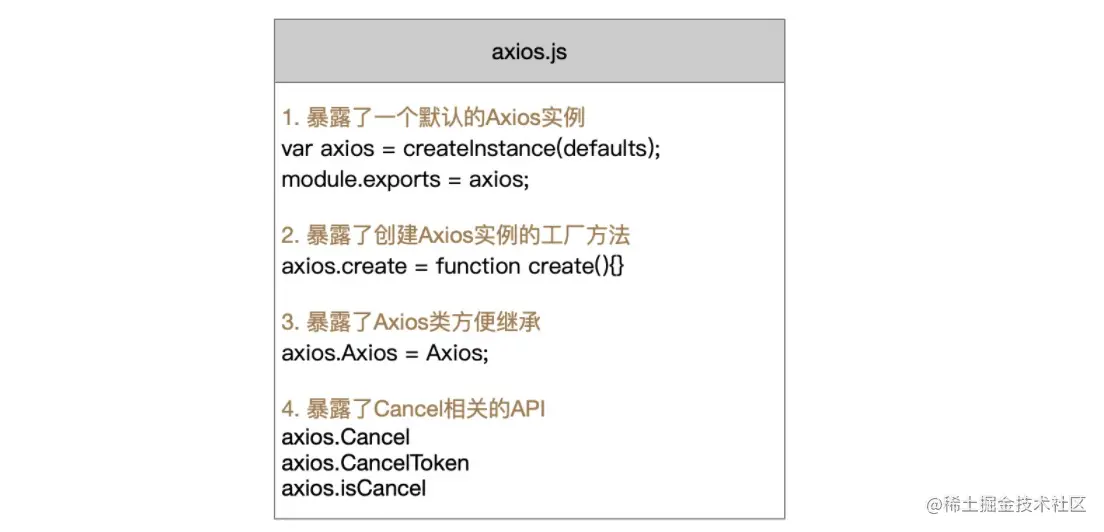 axios.js

1. 暴露了一个默认的Axios实例
var axios = createInstance(defaults);
module.exports = axios;

2. 暴露了创建Axios实例的工厂方法
axios.create = function create(){}

3. 暴露了Axios类方便继承
axios.Axios = Axios;

4. 暴露了Cancel相关的API
axios.Cancel
axios.CancelToken
axios.isCancel

@稀土掘金技术社区